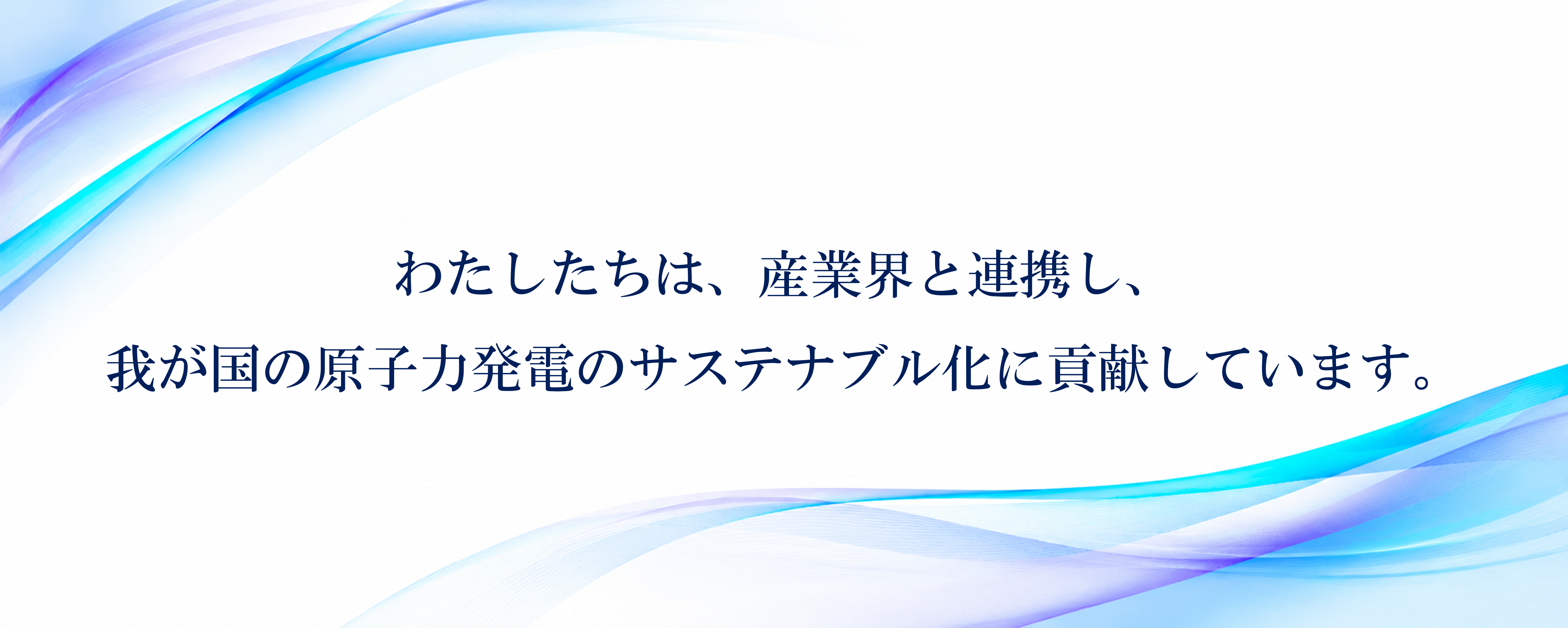 わたしたちは、産業界と連携し、
我が国の原子力発電のサステナブル化に貢献しています。